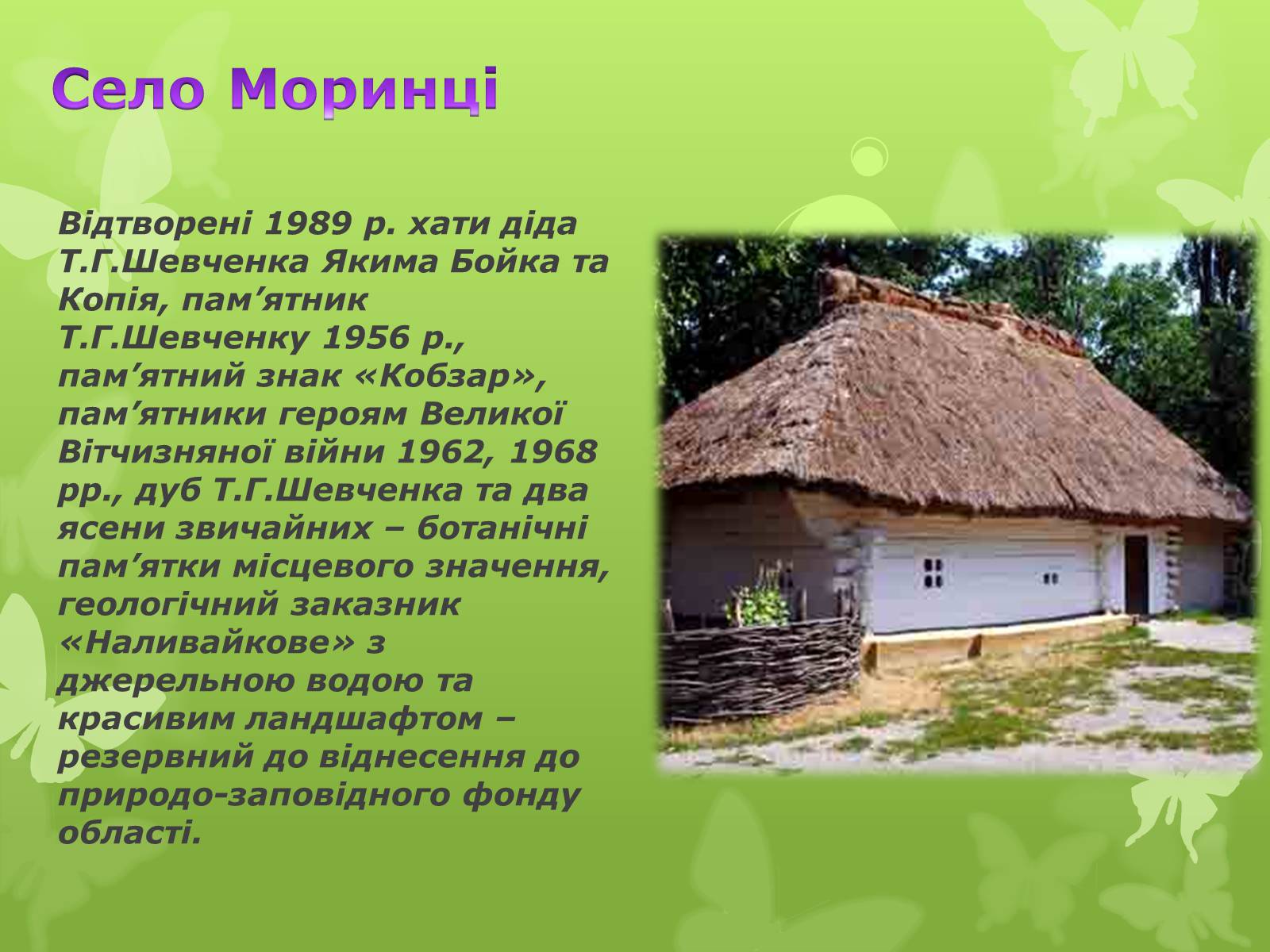 Село Моринці

Відтворені 1989 р. хати діда Т.Г.Шевченка Якима Бойка та Копія, пам’ятник Т.Г.Шевченку 1956 р., пам’ятний знак «Кобзар», пам’ятники героям Великої Вітчизняної війни 1962, 1968 рр., дуб Т.Г.Шевченка та два ясени звичайних – ботанічні пам’ятки місцевого значення, геологічний заказник «Наливайкове» з джерельною водою та красивим ландшафтом – резервний до віднесення до природо-заповідного фонду області.